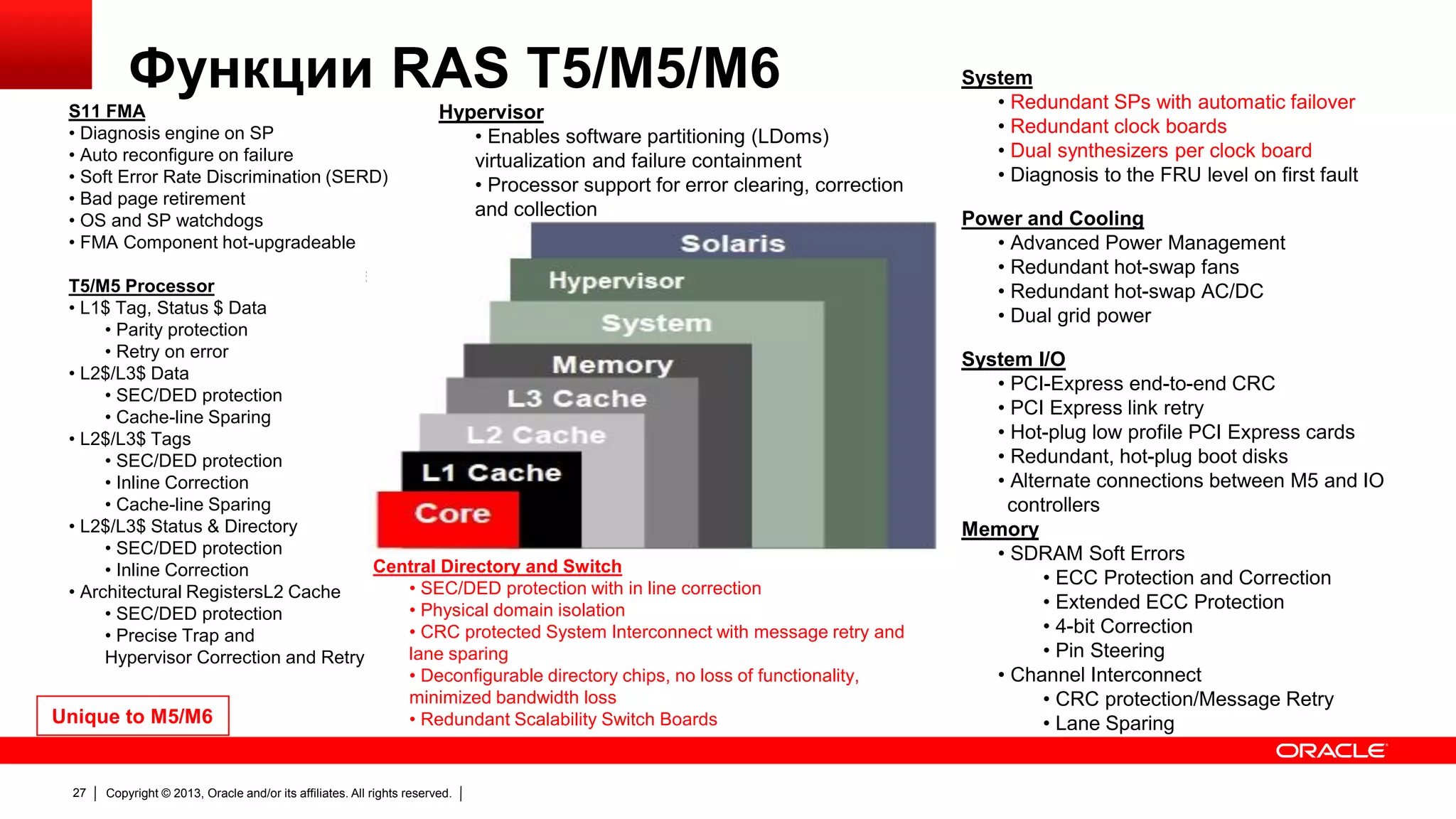 Функции RAS T5/M5/M6

S11 FMA
• Diagnosis engine on SP
• Auto reconfigure on failure
• Soft Error Rate Discrimination (SERD)
• Bad page retirement
• OS and SP watchdogs
• FMA Component hot-upgradeable

T5/M5 Processor
• L1$ Tag, Status $ Data
• Parity protection
• Retry on error
• L2$/L3$ Data
• SEC/DED protection
• Cache-line Sparing
• L2$/L3$ Tags
• SEC/DED protection
• Inline Correction
• Cache-line Sparing
• L2$/L3$ Status & Directory
• SEC/DED protection
• Inline Correction
• Architectural RegistersL2 Cache
• SEC/DED protection
• Precise Trap and Hypervisor Correction and Retry

Unique to M5/M6

Hypervisor
• Enables software partitioning (LDoms) virtualization and failure containment
• Processor support for error clearing, correction and collection

Solaris
Hypervisor
System
Memory
L3 Cache
L2 Cache
L1 Cache
Core

Central Directory and Switch
• SEC/DED protection with in line correction
• Physical domain isolation
• CRC protected System Interconnect with message retry and lane sparing
• Deconfigurable directory chips, no loss of functionality, minimized bandwidth loss
• Redundant Scalability Switch Boards

System
• Redundant SPs with automatic failover
• Redundant clock boards
• Dual synthesizers per clock board
• Diagnosis to the FRU level on first fault

Power and Cooling
• Advanced Power Management
• Redundant hot-swap fans
• Redundant hot-swap AC/DC
• Dual grid power

System I/O
• PCI-Express end-to-end CRC
• PCI Express link retry
• Hot-plug low profile PCI Express cards
• Redundant, hot-plug boot disks
• Alternate connections between M5 and IO controllers

Memory
• SDRAM Soft Errors
• ECC Protection and Correction
• Extended ECC Protection
• 4-bit Correction
• Pin Steering
• Channel Interconnect
• CRC protection/Message Retry
• Lane Sparing

ORACLE

27 | Copyright © 2013, Oracle and/or its affiliates. All rights reserved. |